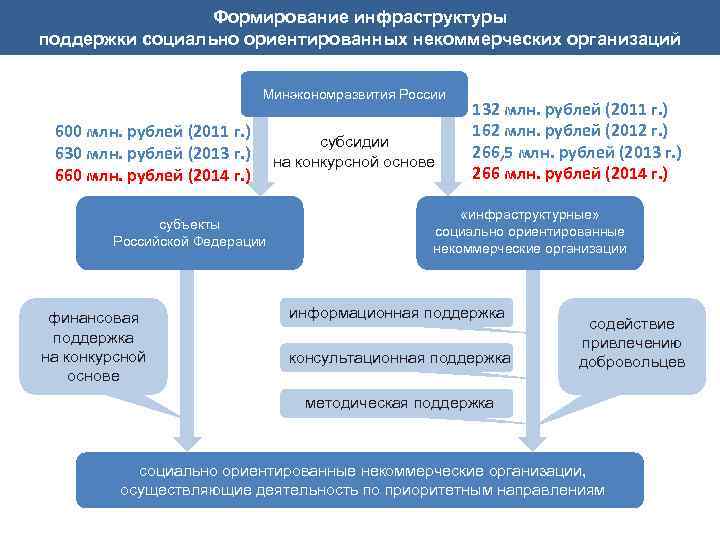 Формирование инфраструктуры поддержки социально ориентированных некоммерческих организаций

Минэкономразвития России

600 млн. рублей (2011 г.)
630 млн. рублей (2013 г.)
660 млн. рублей (2014 г.)

субсидии на конкурсной основе

132 млн. рублей (2011 г.)
162 млн. рублей (2012 г.)
266,5 млн. рублей (2013 г.)
266 млн. рублей (2014 г.)

субъекты Российской Федерации

«инфраструктурные» социально ориентированные некоммерческие организации

финансовая поддержка на конкурсной основе

информационная поддержка

консультационная поддержка

методическая поддержка

содействие привлечению добровольцев

социально ориентированные некоммерческие организации, осуществляющие деятельность по приоритетным направлениям